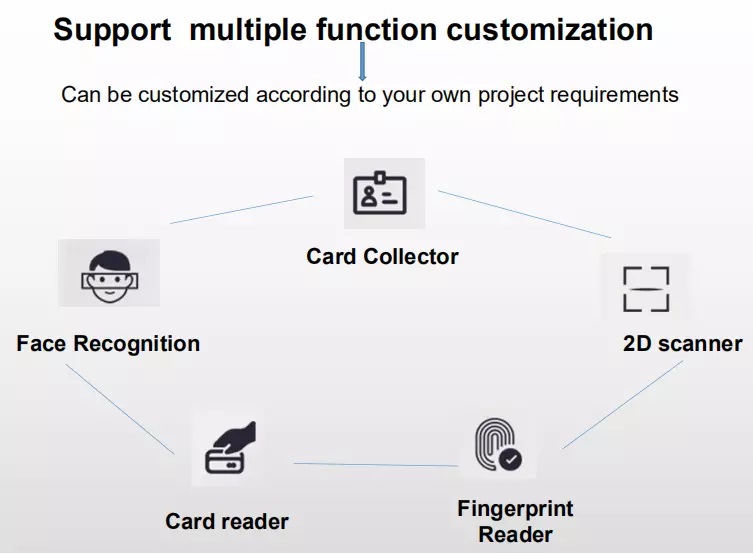 Support multiple function customization

Can be customized according to your own project requirements

Card Collector

Face Recognition

2D scanner

Card reader

Fingerprint Reader